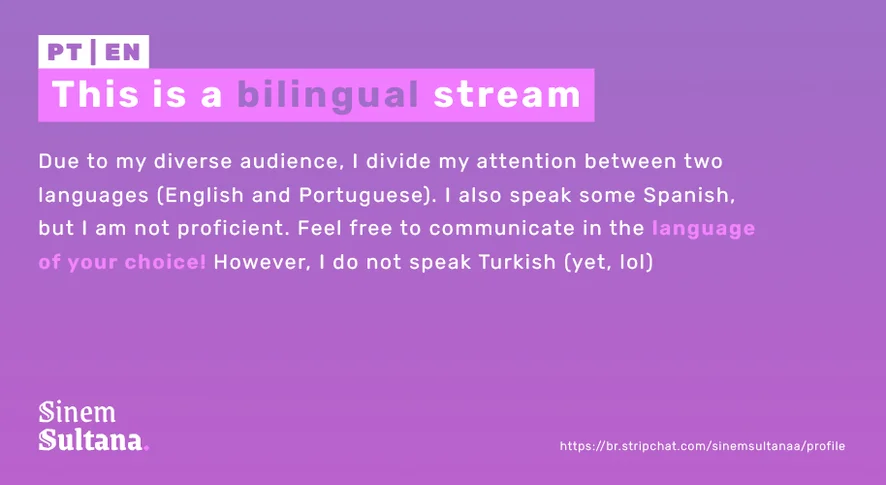 PT | EN

This is a bilingual stream

Due to my diverse audience, I divide my attention between two languages (English and Portuguese). I also speak some Spanish, but I am not proficient. Feel free to communicate in the language of your choice! However, I do not speak Turkish (yet, lol)

Sinem Sultana.

https://br.stripchat.com/sinemsultanaa/profile